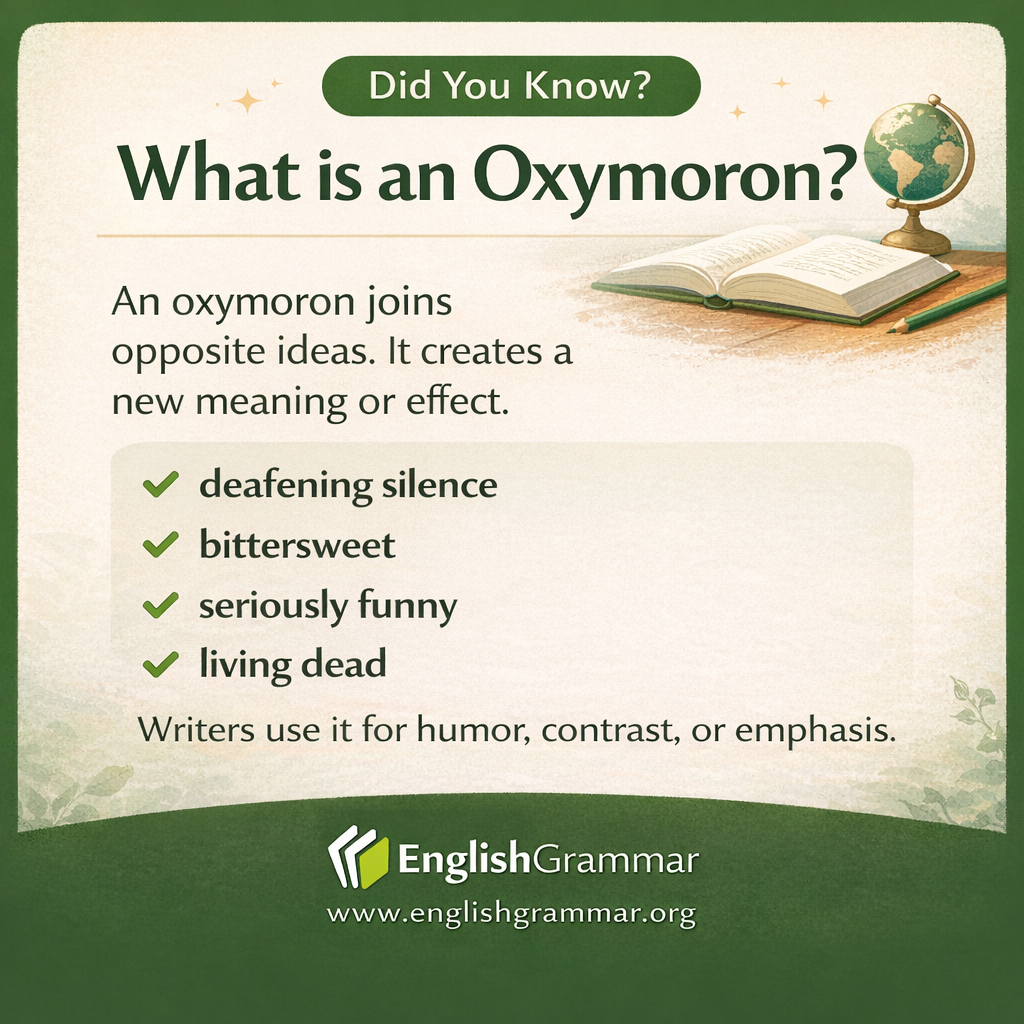 Did You Know?

What is an Oxymoron?

An oxymoron joins opposite ideas. It creates a new meaning or effect.

✓ deafening silence
✓ bittersweet
✓ seriously funny
✓ living dead

Writers use it for humor, contrast, or emphasis.

EnglishGrammar
www.englishgrammar.org